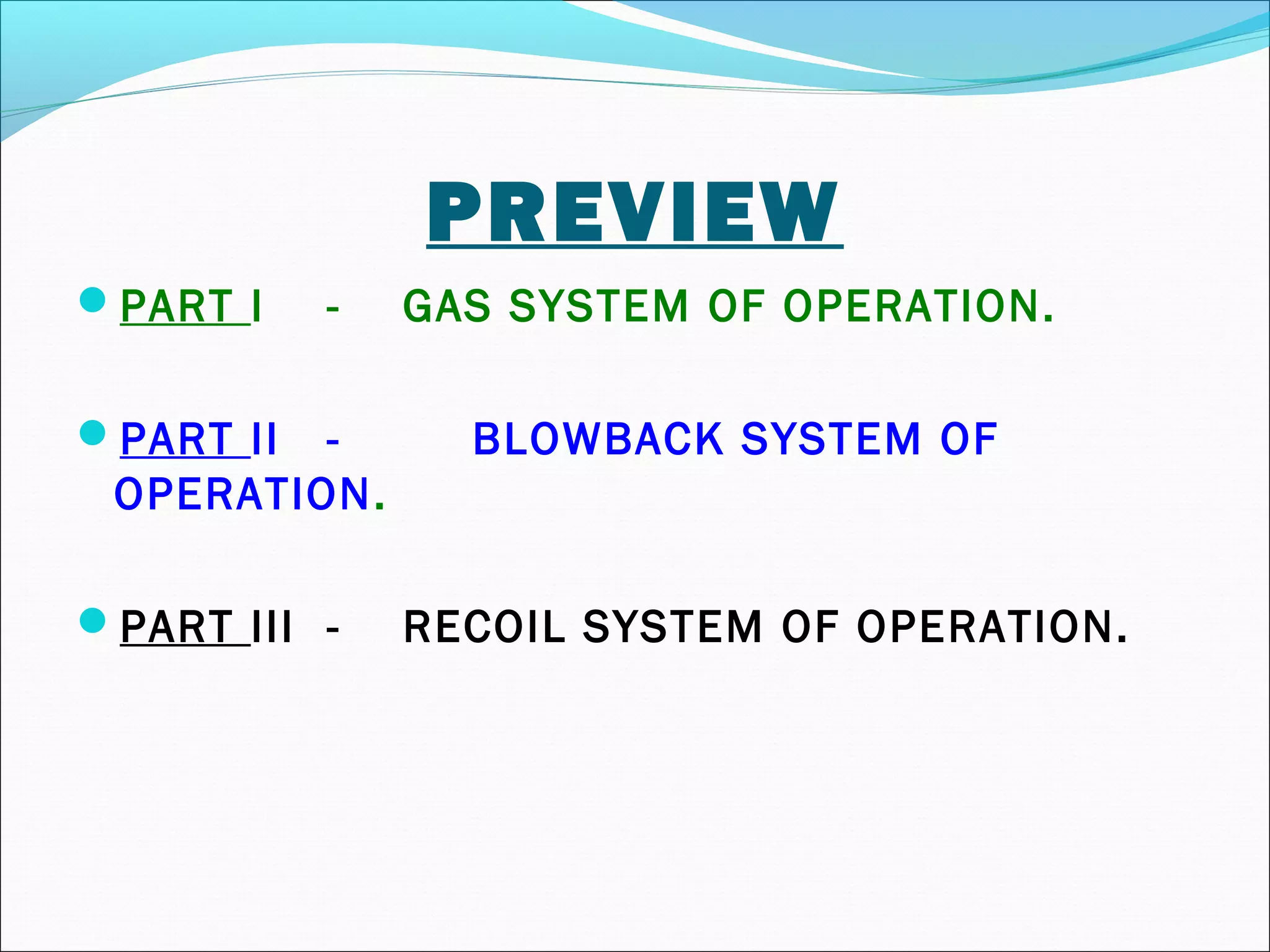 PREVIEW

PART I - GAS SYSTEM OF OPERATION.

PART II - BLOWBACK SYSTEM OF OPERATION.

PART III - RECOIL SYSTEM OF OPERATION.